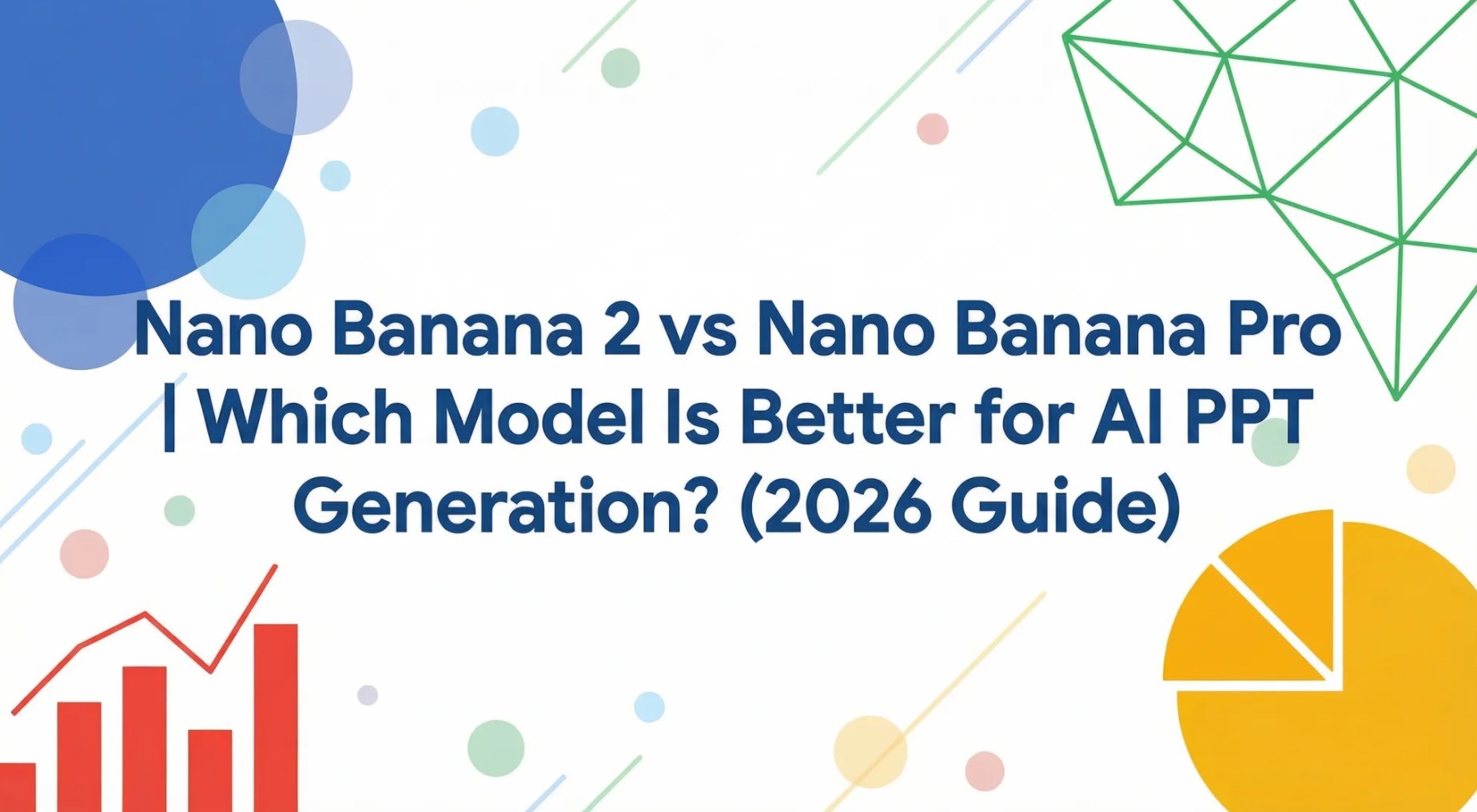 Nano Banana 2 vs Nano Banana Pro | Which Model Is Better for AI PPT Generation? (2026 Guide)